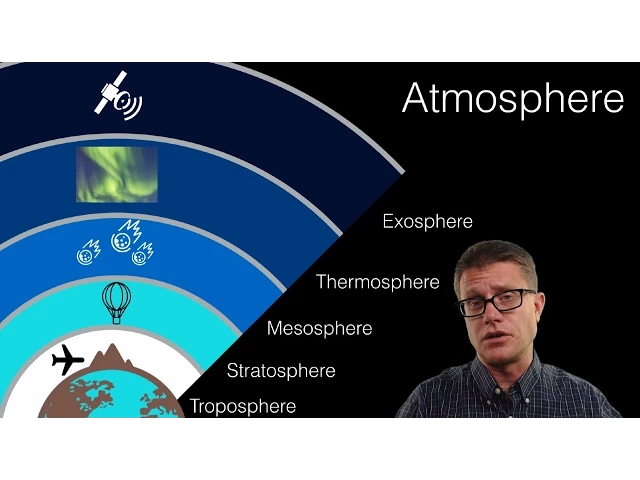 Atmosphere

Exosphere

Thermosphere

Mesosphere

Stratosphere

Troposphere